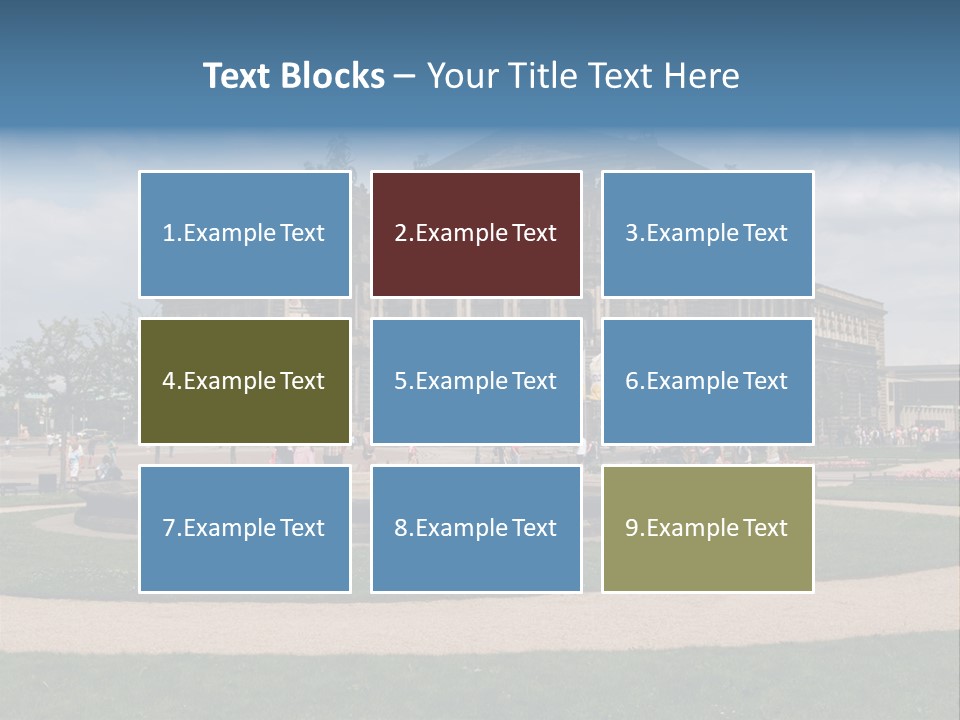 Text Blocks – Your Title Text Here

1.Example Text

2.Example Text

3.Example Text

4.Example Text

5.Example Text

6.Example Text

7.Example Text

8.Example Text

9.Example Text